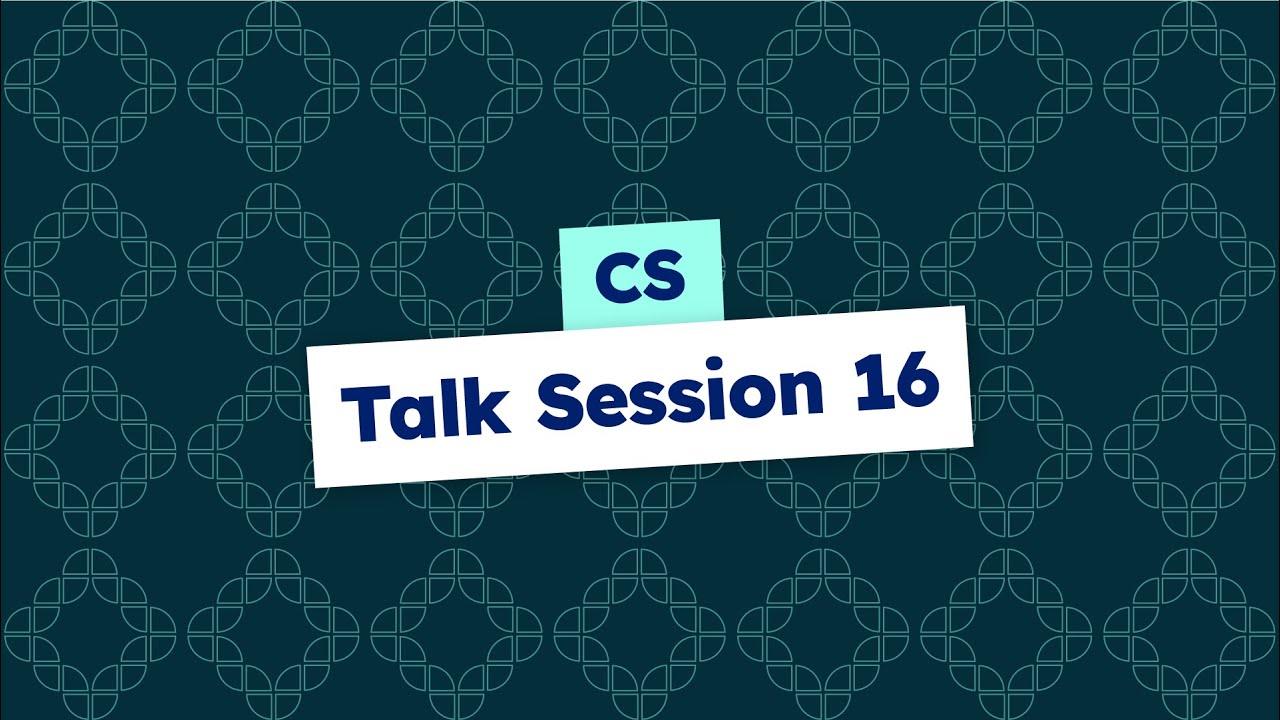 CS

Talk Session 16